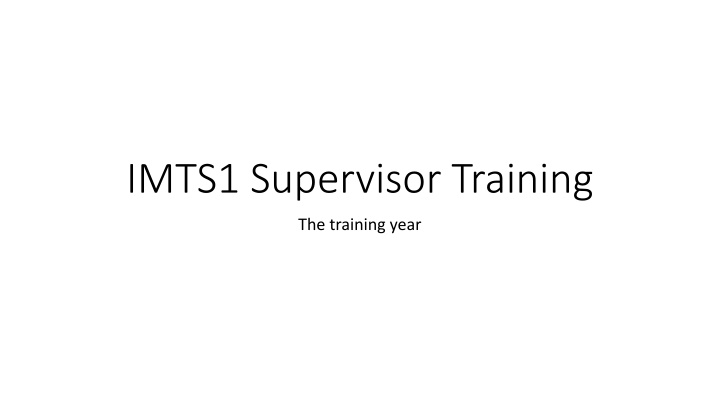 IMTS1 Supervisor Training

The training year